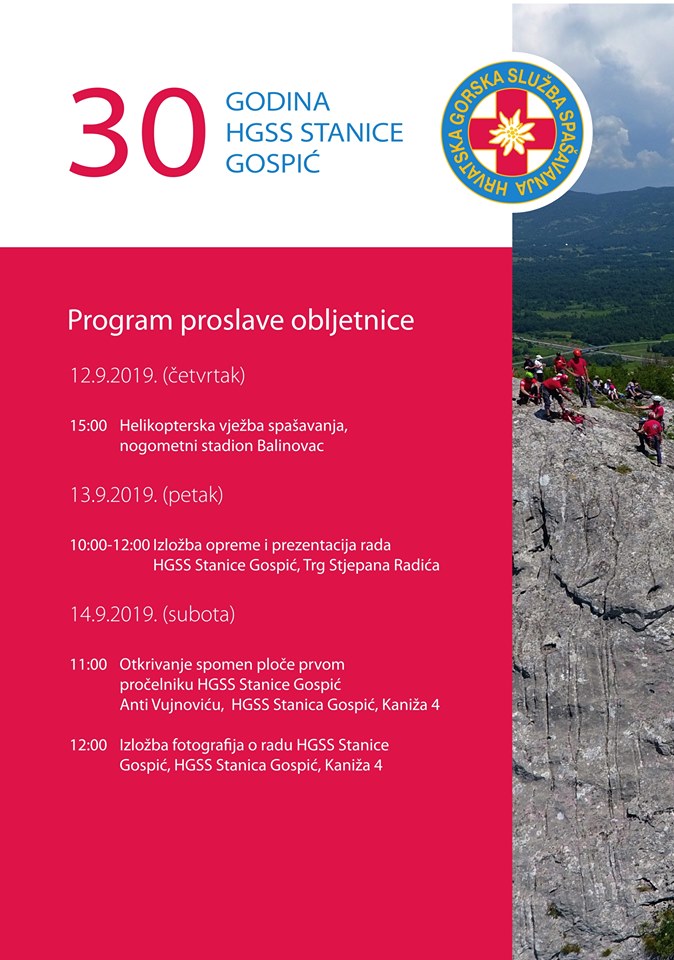 30 GODINA HGSS STANICE GOSPIĆ

HRVATSKA GORSKA SLUŽBA SPAŠAVANJA

Program proslave obljetnice

12.9.2019. (četvrtak)

15:00 Helikopterska vježba spašavanja, nogometni stadion Balinovac

13.9.2019. (petak)

10:00-12:00 Izložba opreme i prezentacija rada HGSS Stanice Gospić, Trg Stjepana Radića

14.9.2019. (subota)

11:00 Otkrivanje spomen ploče prvom pročelniku HGSS Stanice Gospić Anti Vujnoviću, HGSS Stanica Gospić, Kaniža 4

12:00 Izložba fotografija o radu HGSS Stanice Gospić, HGSS Stanica Gospić, Kaniža 4